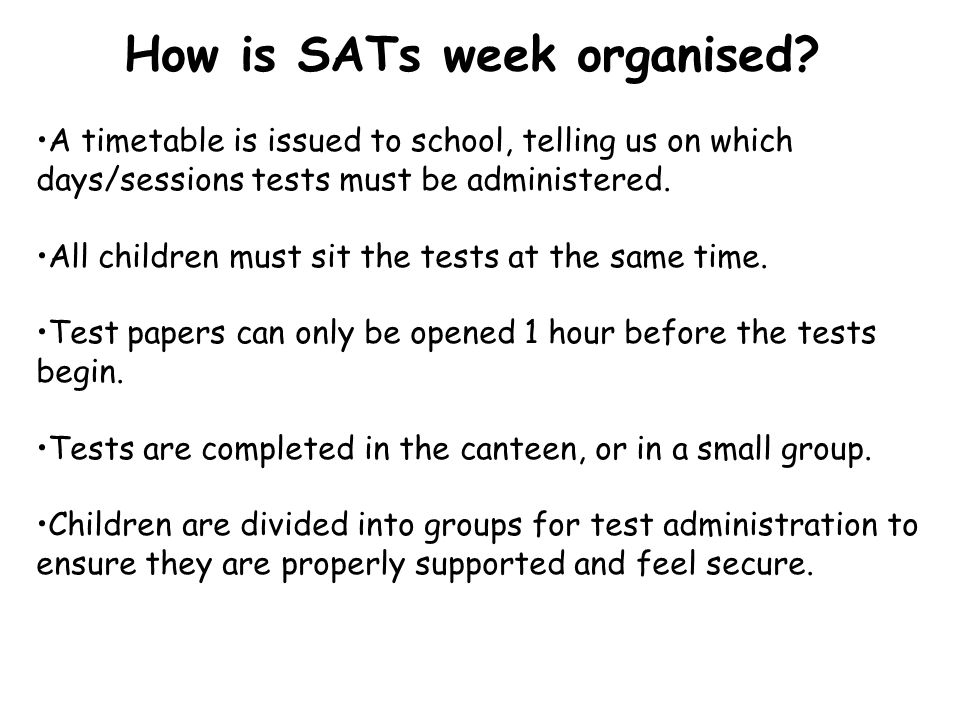 How is SATs week organised?

•A timetable is issued to school, telling us on which days/sessions tests must be administered.

•All children must sit the tests at the same time.

•Test papers can only be opened 1 hour before the tests begin.

•Tests are completed in the canteen, or in a small group.

•Children are divided into groups for test administration to ensure they are properly supported and feel secure.